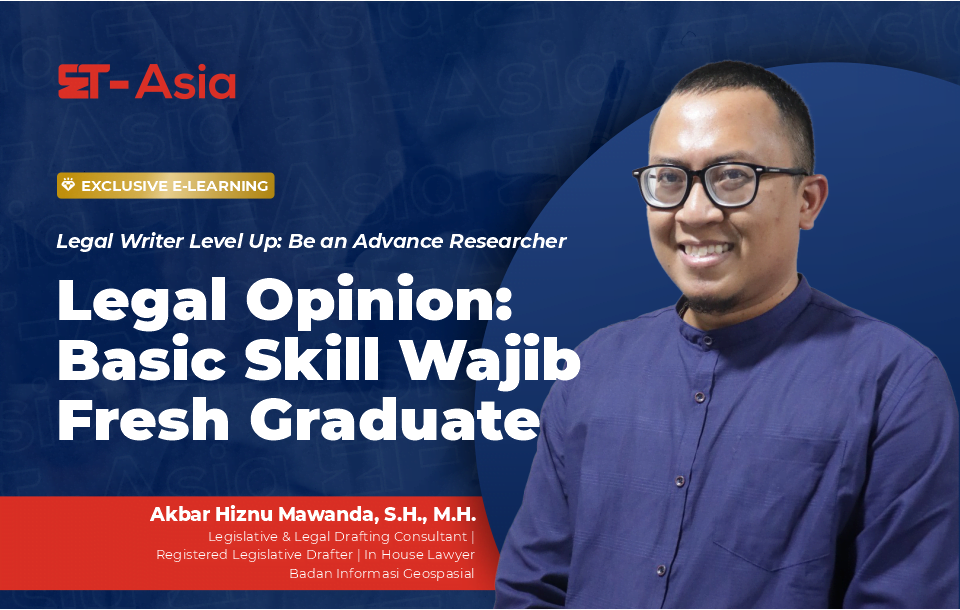 ET-Asia

EXCLUSIVE E-LEARNING

Legal Writer Level Up: Be an Advance Researcher

Legal Opinion: Basic Skill Wajib Fresh Graduate

Akbar Hiznu Mawanda, S.H., M.H.
Legislative & Legal Drafting Consultant | Registered Legislative Drafter | In House Lawyer Badan Informasi Geospasial